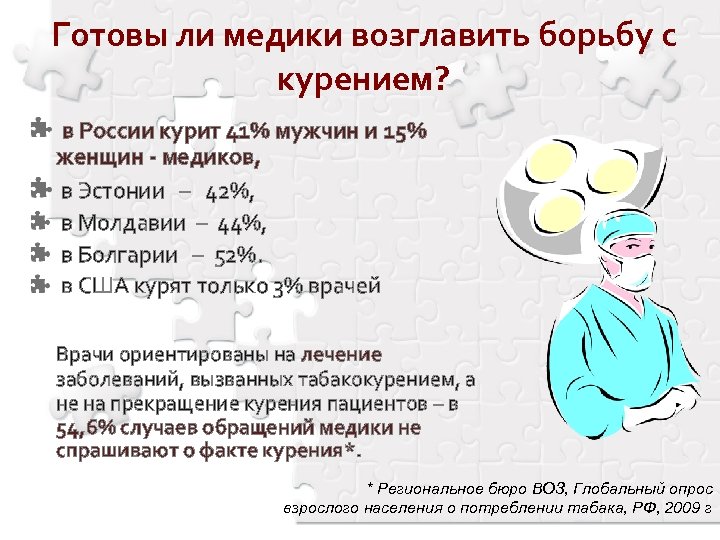 Готовы ли медики возглавить борьбу с курением?

в России курит 41% мужчин и 15% женщин - медиков,

в Эстонии – 42%,

в Молдавии – 44%,

в Болгарии – 52%.

в США курят только 3% врачей

Врачи ориентированы на лечение заболеваний, вызванных табакокурением, а не на прекращение курения пациентов – в 54,6% случаев обращений медики не спрашивают о факте курения*.

* Региональное бюро ВОЗ, Глобальный опрос взрослого населения о потреблении табака, РФ, 2009 г